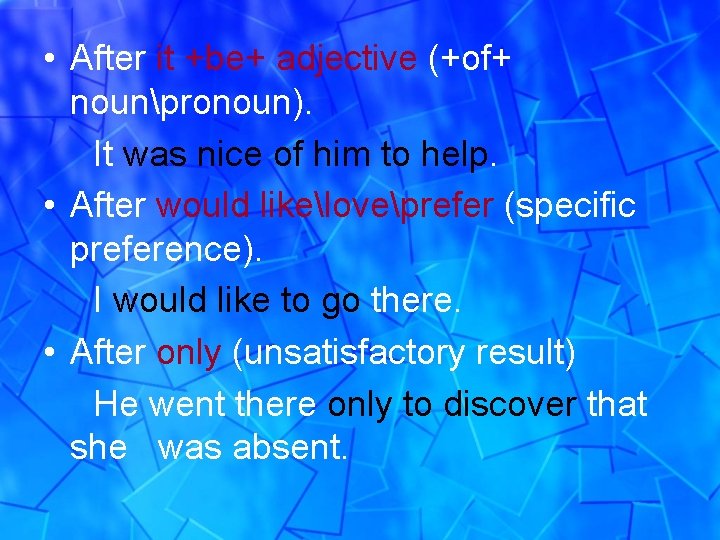 • After it +be+ adjective (+of+ noun\pronoun).

It was nice of him to help.

• After would like\love\prefer (specific preference).

I would like to go there.

• After only (unsatisfactory result)

He went there only to discover that she was absent.